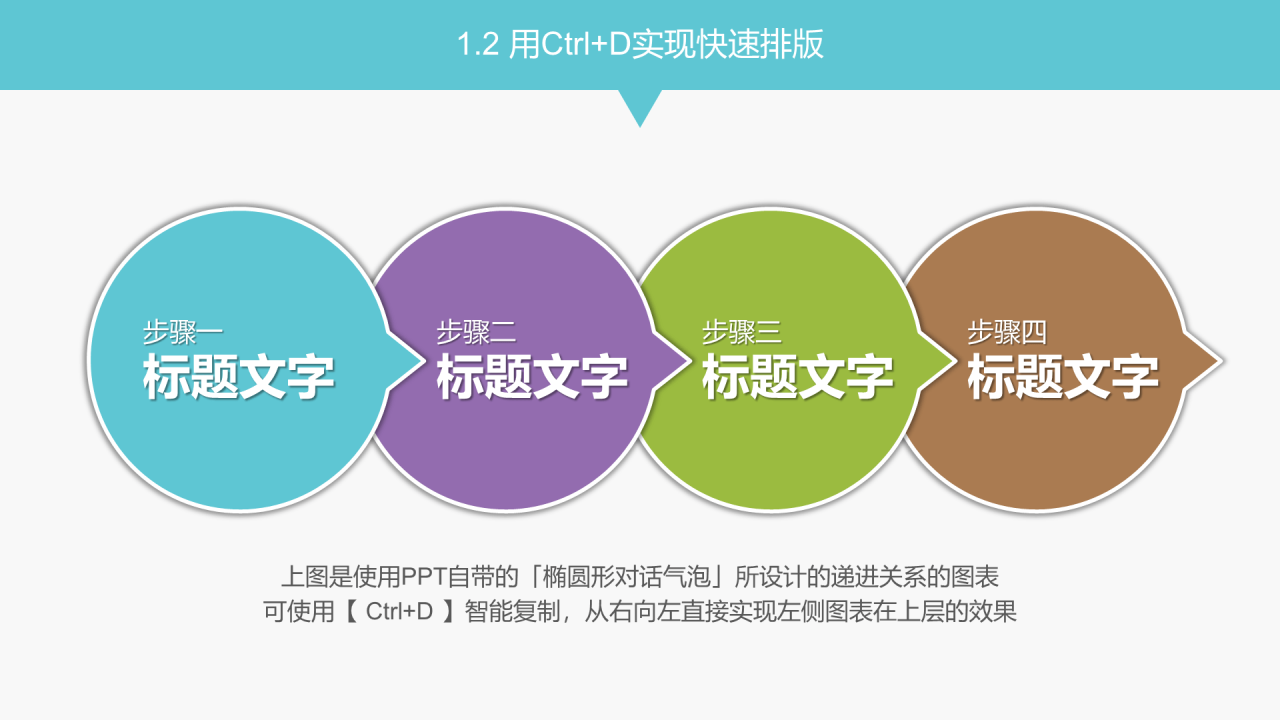 1.2 用Ctrl+D实现快速排版

步骤一
标题文字

步骤二
标题文字

步骤三
标题文字

步骤四
标题文字

上图是使用PPT自带的「椭圆形对话气泡」所设计的递进关系的图表
可使用【 Ctrl+D 】智能复制，从右向左直接实现左侧图表在上层的效果